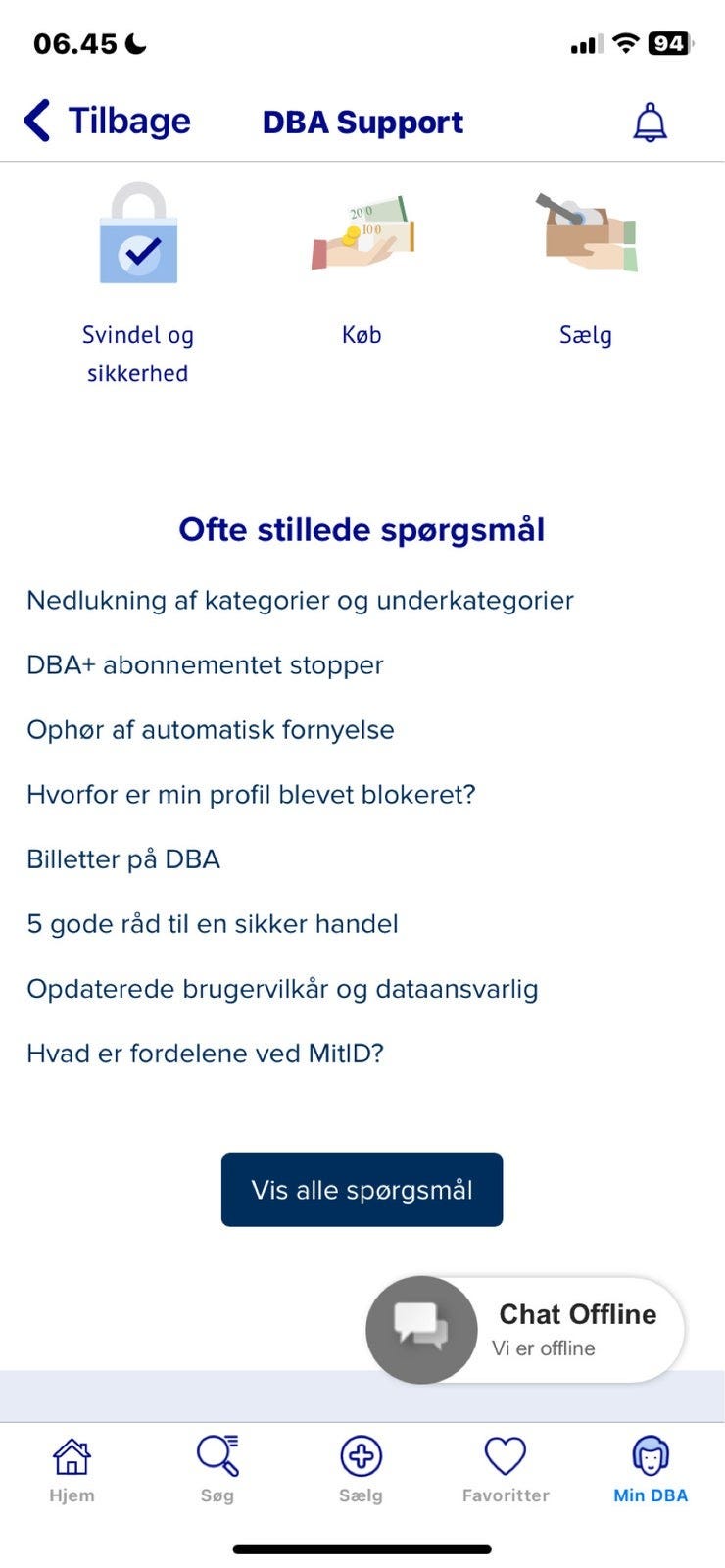 06.45

94

Tilbage DBA Support

200
100

Svindel og sikkerhed

Køb

Sælg

Ofte stillede spørgsmål

Nedlukning af kategorier og underkategorier

DBA+ abonnementet stopper

Ophør af automatisk fornyelse

Hvorfor er min profil blevet blokeret?

Billetter på DBA

5 gode råd til en sikker handel

Opdaterede brugervilkår og dataansvarlig

Hvad er fordelene ved MitID?

Vis alle spørgsmål

Chat Offline
Vi er offline

Hjem Søg Sælg Favoritter Min DBA